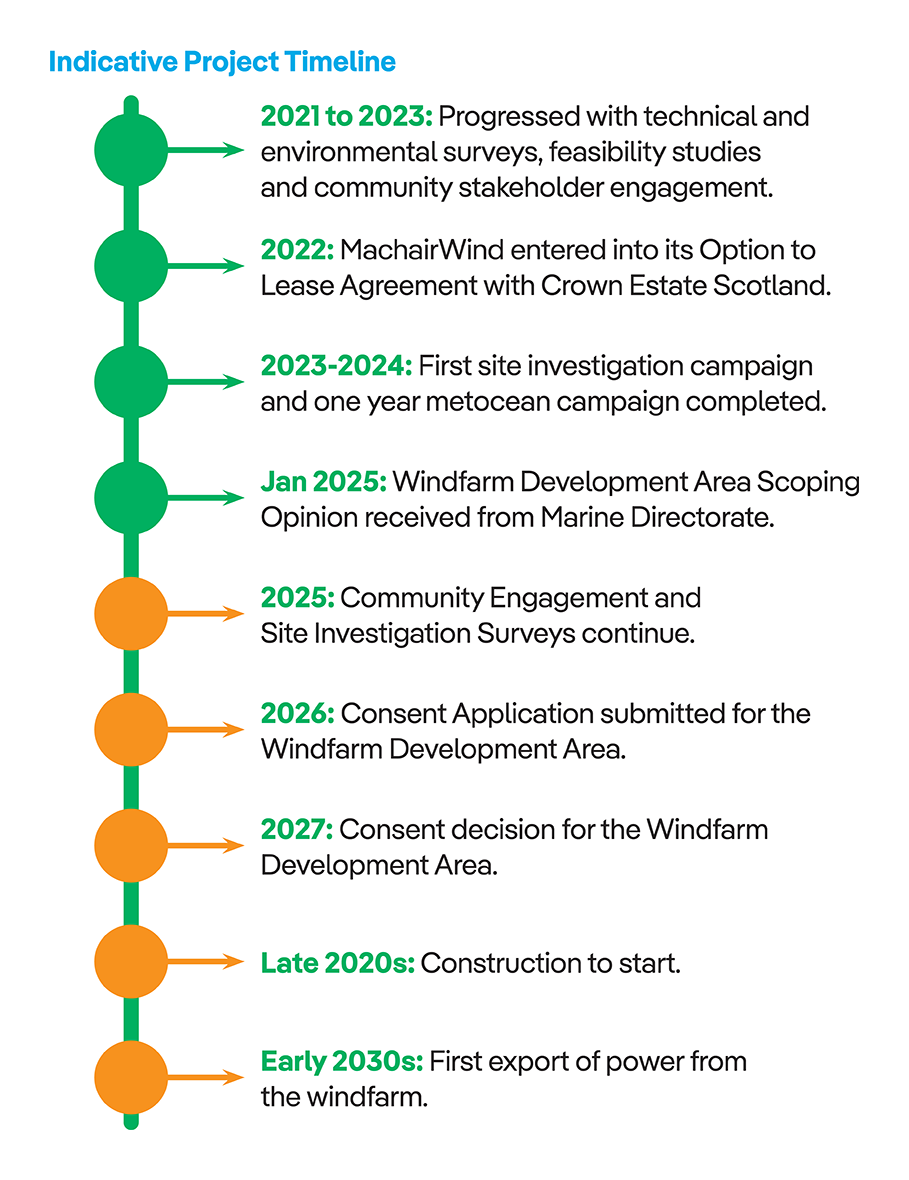 Indicative Project Timeline

2021 to 2023: Progressed with technical and environmental surveys, feasibility studies and community stakeholder engagement.

2022: MachairWind entered into its Option to Lease Agreement with Crown Estate Scotland.

2023-2024: First site investigation campaign and one year metocean campaign completed.

Jan 2025: Windfarm Development Area Scoping Opinion received from Marine Directorate.

2025: Community Engagement and Site Investigation Surveys continue.

2026: Consent Application submitted for the Windfarm Development Area.

2027: Consent decision for the Windfarm Development Area.

Late 2020s: Construction to start.

Early 2030s: First export of power from the windfarm.